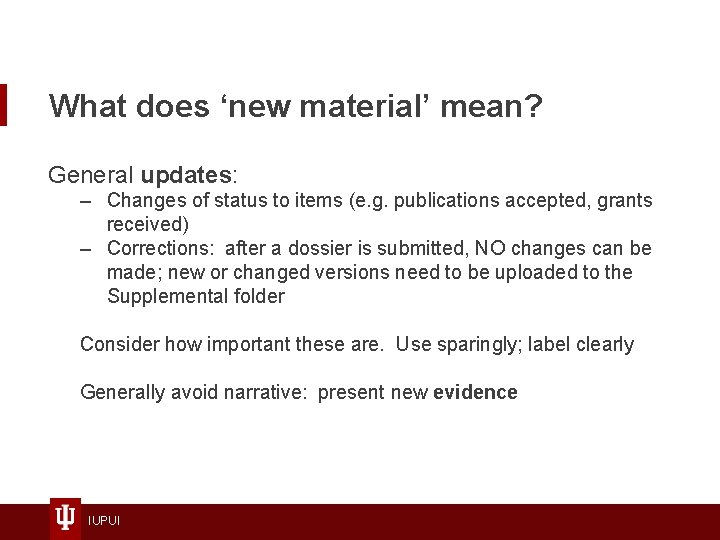 What does ‘new material’ mean?

General updates:
– Changes of status to items (e.g. publications accepted, grants received)
– Corrections: after a dossier is submitted, NO changes can be made; new or changed versions need to be uploaded to the Supplemental folder

Consider how important these are. Use sparingly; label clearly

Generally avoid narrative: present new evidence

IUPUI